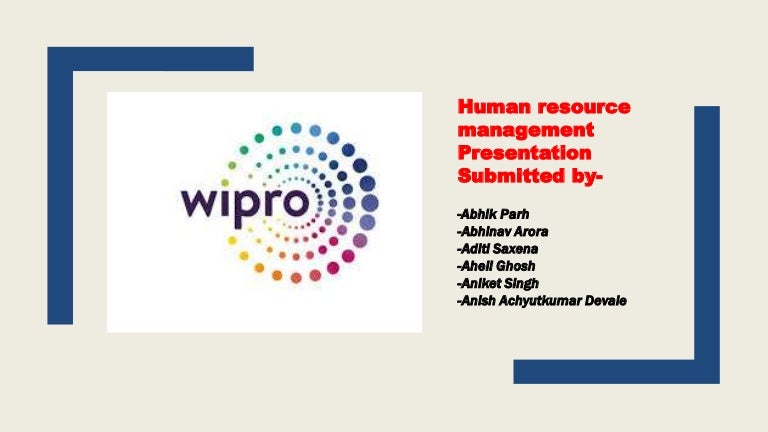 wipro

Human resource management Presentation Submitted by-

-Abhik Parh
-Abhinav Arora
-Aditi Saxena
-Aheli Ghosh
-Aniket Singh
-Anish Achyutkumar Devale